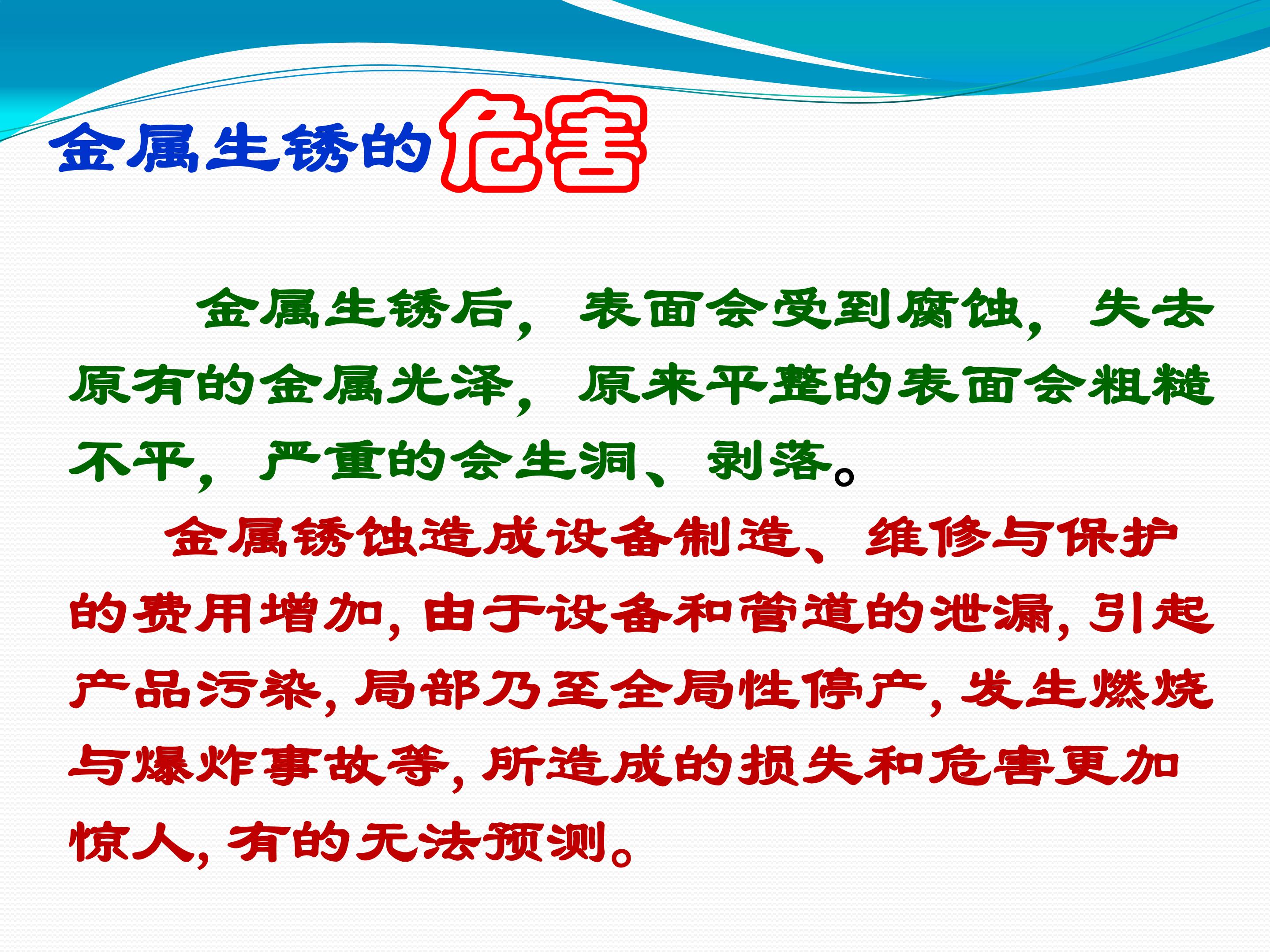 金属生锈的危害

金属生锈后，表面会受到腐蚀，失去原有的金属光泽，原来平整的表面会粗糙不平，严重的会生洞、剥落。

金属锈蚀造成设备制造、维修与保护的费用增加，由于设备和管道的泄漏，引起产品污染，局部乃至全局性停产，发生燃烧与爆炸事故等，所造成的损失和危害更加惊人，有的无法预测。